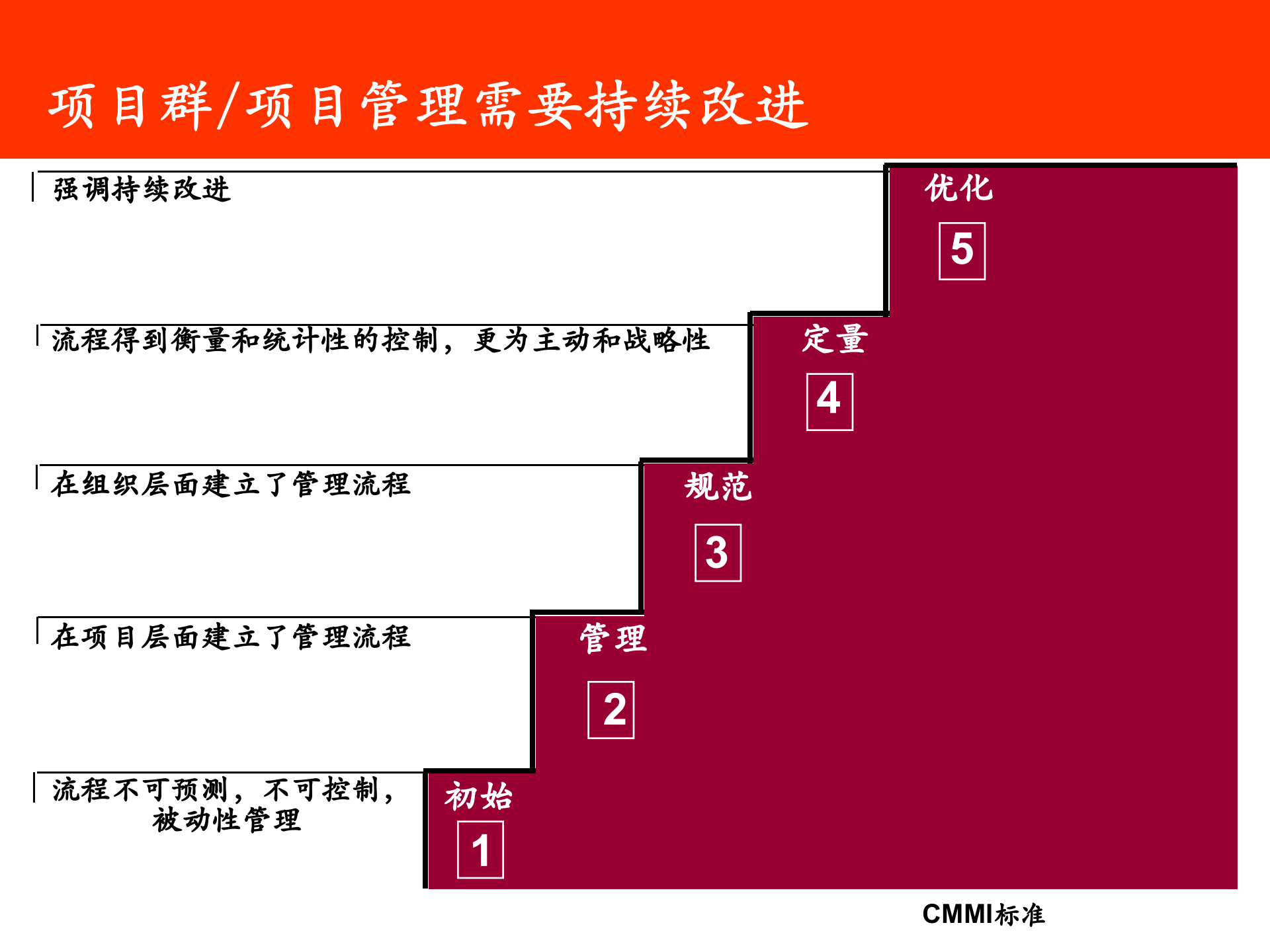 项目群/项目管理需要持续改进

强调持续改进

优化

5

流程得到衡量和统计性的控制，更为主动和战略性

定量

4

在组织层面建立了管理流程

规范

3

在项目层面建立了管理流程

管理

2

流程不可预测，不可控制，被动性管理

初始

1

CMMI标准